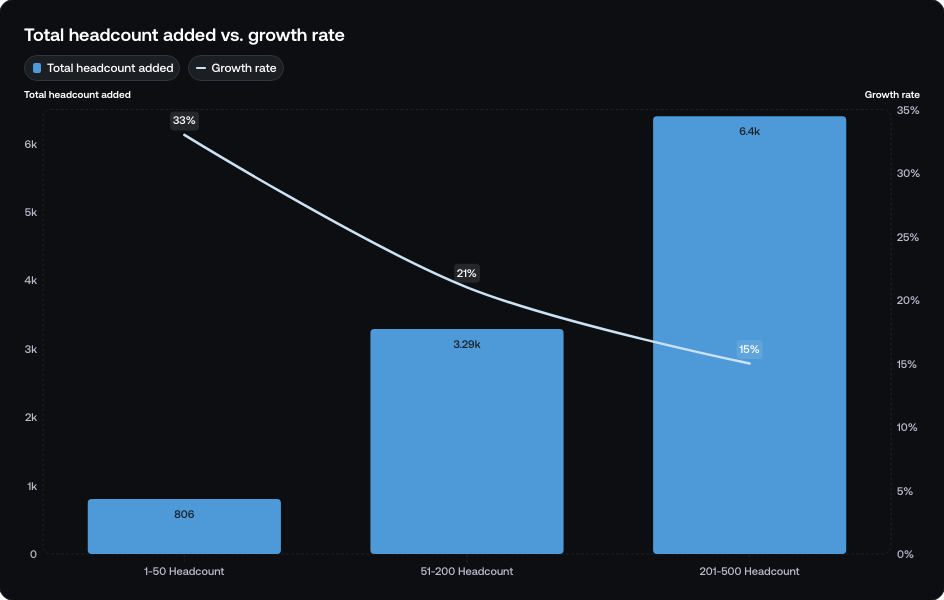 Total headcount added vs. growth rate

Total headcount added

Growth rate

Total headcount added

Growth rate

6k
5k
4k
3k
2k
1k
0

35%
30%
25%
20%
15%
10%
5%
0%

33%
21%
15%

806
3.29k
6.4k

1-50 Headcount
51-200 Headcount
201-500 Headcount